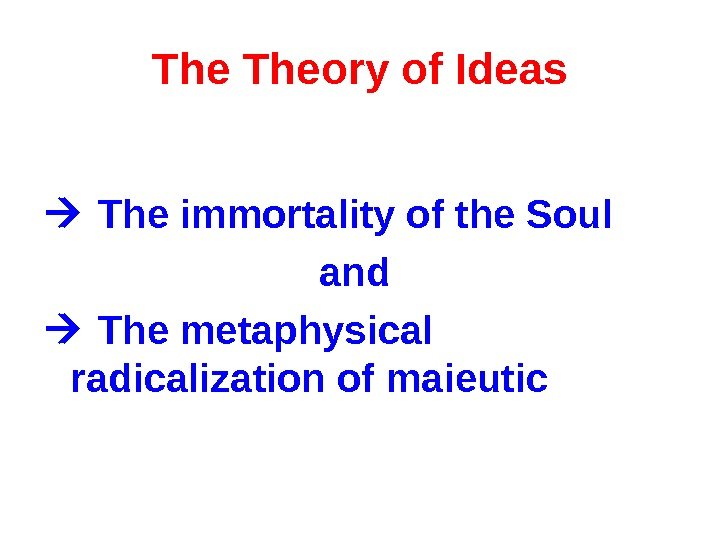 The Theory of Ideas

→ The immortality of the Soul

and

→ The metaphysical radicalization of maieutic